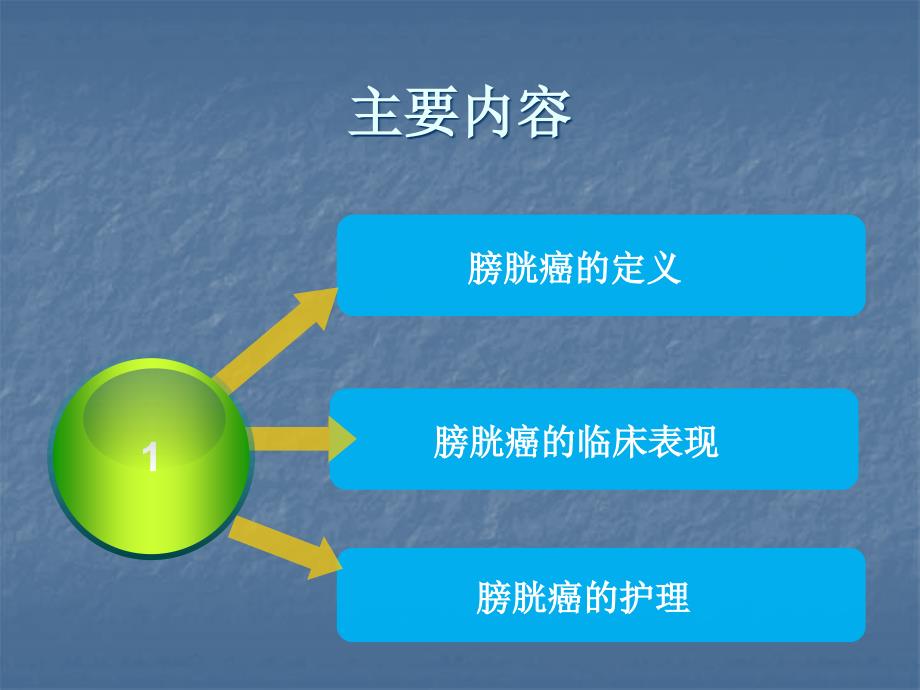 主要内容

1

膀胱癌的定义

膀胱癌的临床表现

膀胱癌的护理